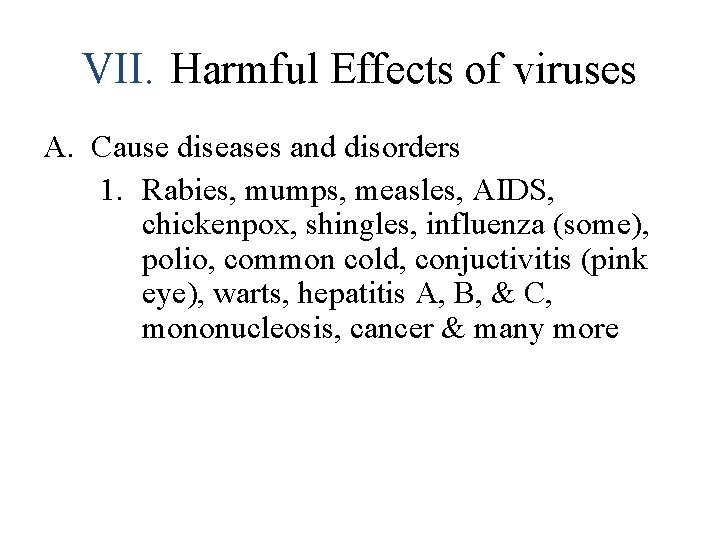 VII. Harmful Effects of viruses

A. Cause diseases and disorders

1. Rabies, mumps, measles, AIDS, chickenpox, shingles, influenza (some), polio, common cold, conjuctivitis (pink eye), warts, hepatitis A, B, & C, mononucleosis, cancer & many more